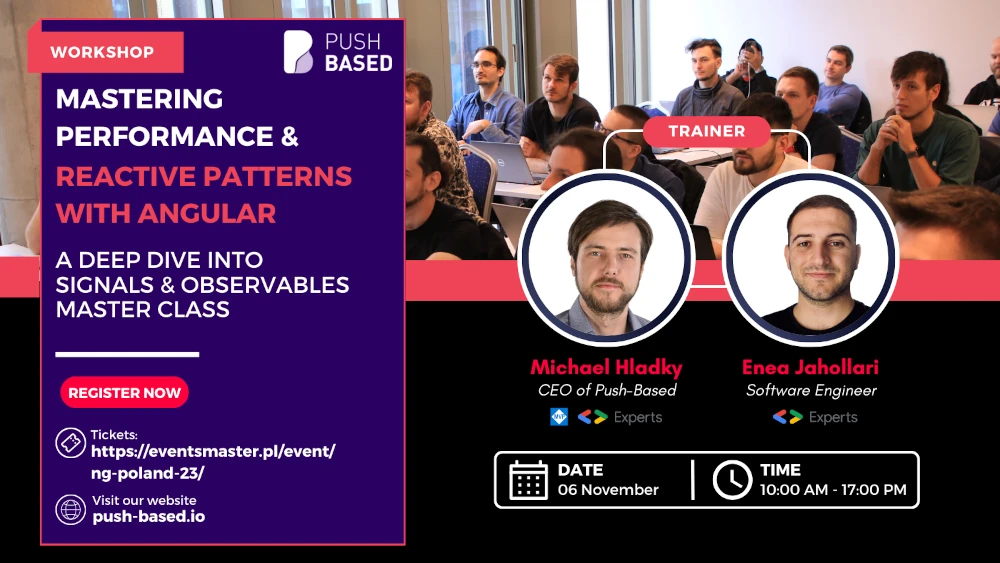 WORKSHOP

PUSH BASED

MASTERING PERFORMANCE & REACTIVE PATTERNS WITH ANGULAR

A DEEP DIVE INTO SIGNALS & OBSERVABLES MASTER CLASS

REGISTER NOW

Tickets: https://eventsmaster.pl/event/ng-poland-23/

Visit our website push-based.io

TRAINER

Michael Hladky
CEO of Push-Based
Experts

Enea Jahollari
Software Engineer
Experts

DATE
06 November

TIME
10:00 AM - 17:00 PM